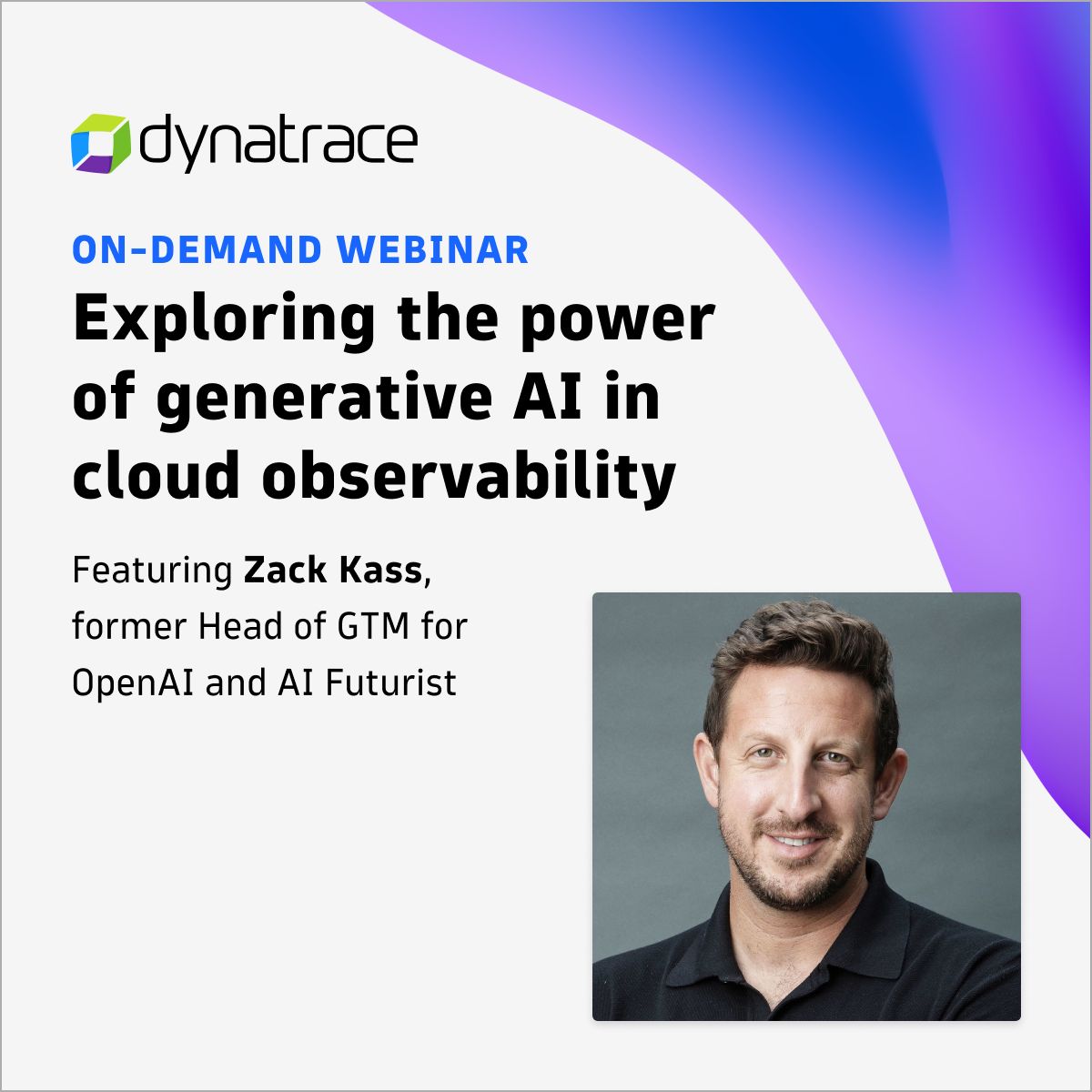 dynatrace

ON-DEMAND WEBINAR

Exploring the power of generative AI in cloud observability

Featuring Zack Kass, former Head of GTM for OpenAI and AI Futurist